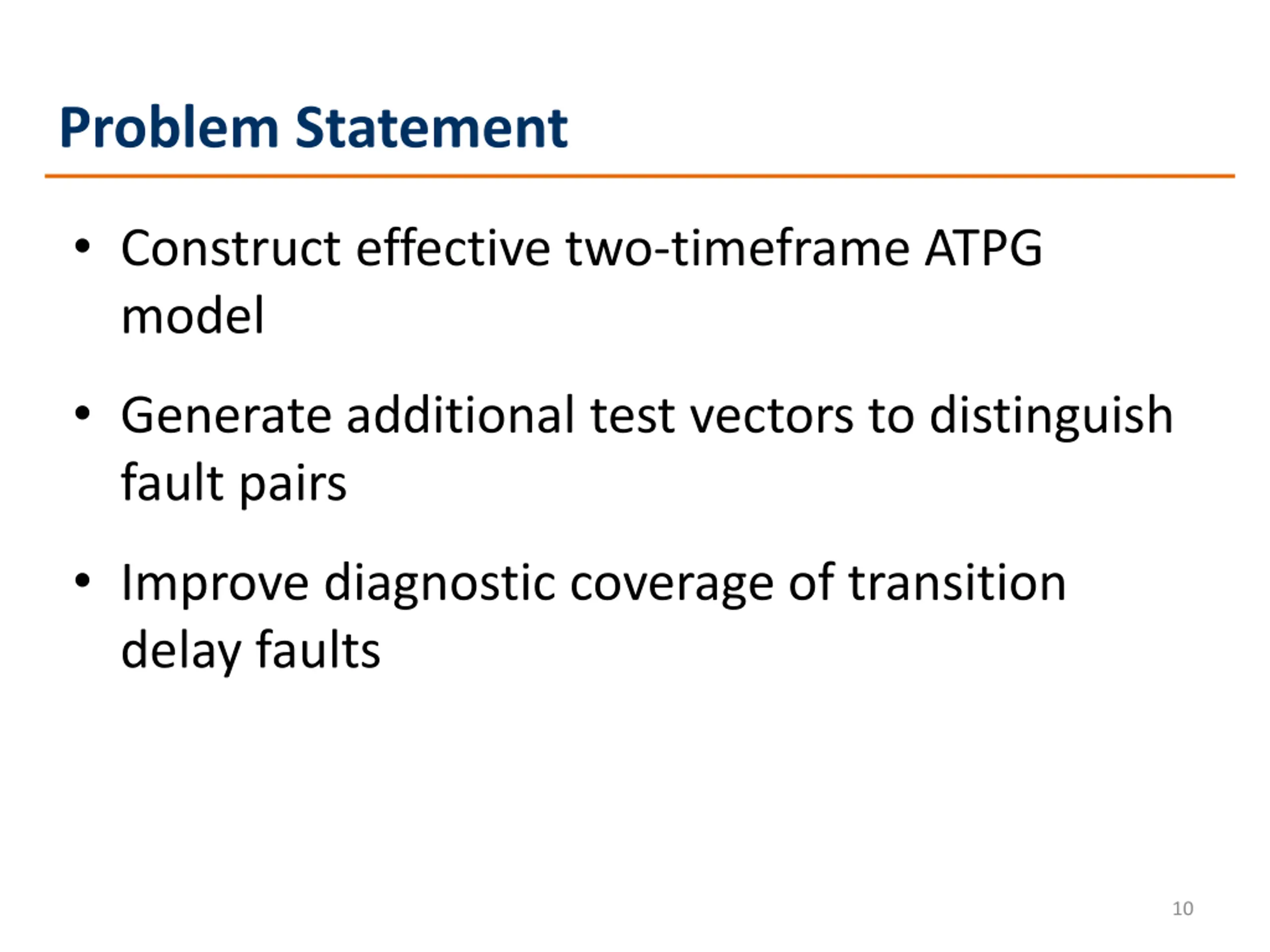 Problem Statement

• Construct effective two-timeframe ATPG model

• Generate additional test vectors to distinguish fault pairs

• Improve diagnostic coverage of transition delay faults

10